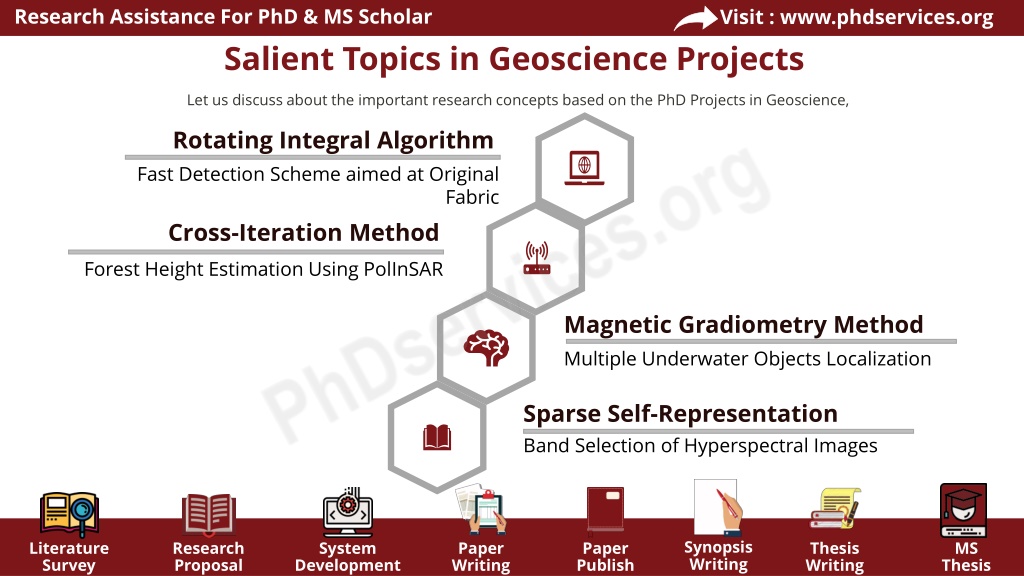 Research Assistance For PhD & MS Scholar

Visit : www.phdservices.org

Salient Topics in Geoscience Projects

Let us discuss about the important research concepts based on the PhD Projects in Geoscience,

Rotating Integral Algorithm

Fast Detection Scheme aimed at Original Fabric

Cross-Iteration Method

Forest Height Estimation Using PolInSAR

Magnetic Gradiometry Method

Multiple Underwater Objects Localization

Sparse Self-Representation

Band Selection of Hyperspectral Images

PhDservices.org

Literature Survey

Research Proposal

System Development

Paper Writing

Paper Publish

Synopsis Writing

Thesis Writing

MS Thesis